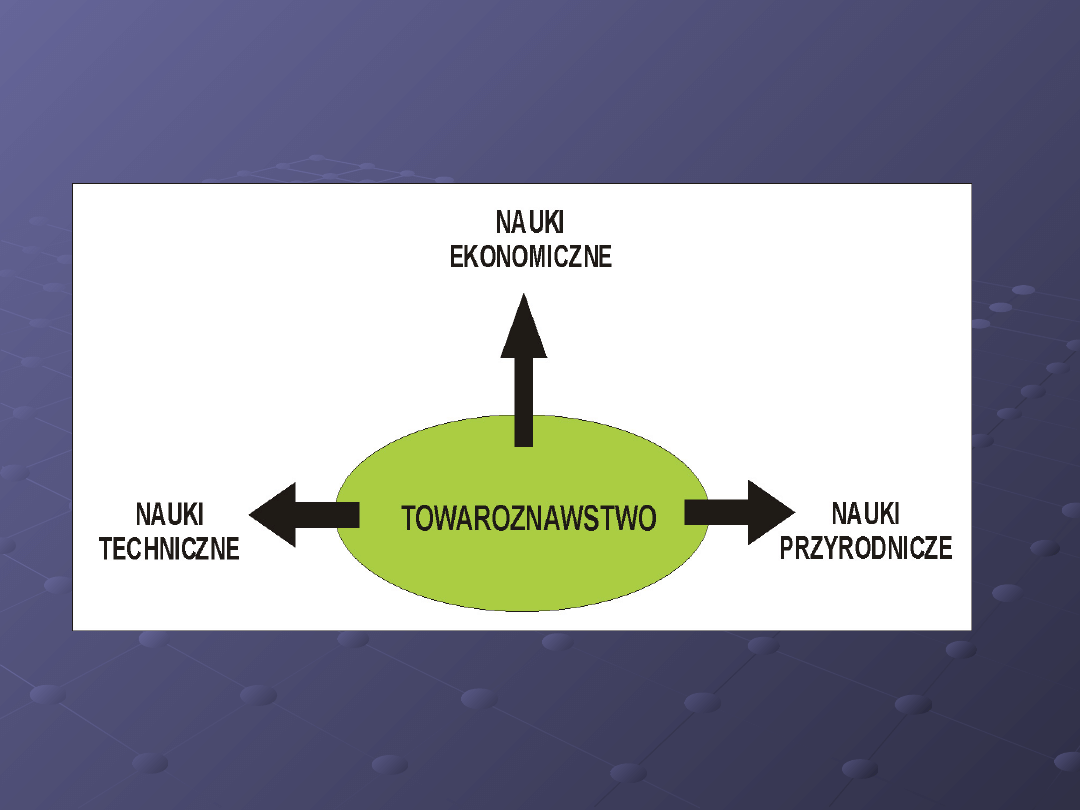 NAUKI
EKONOMICZNE

NAUKI
TECHNICZNE

TOWAROZNAWSTWO

NAUKI
PRZYRODNICZE